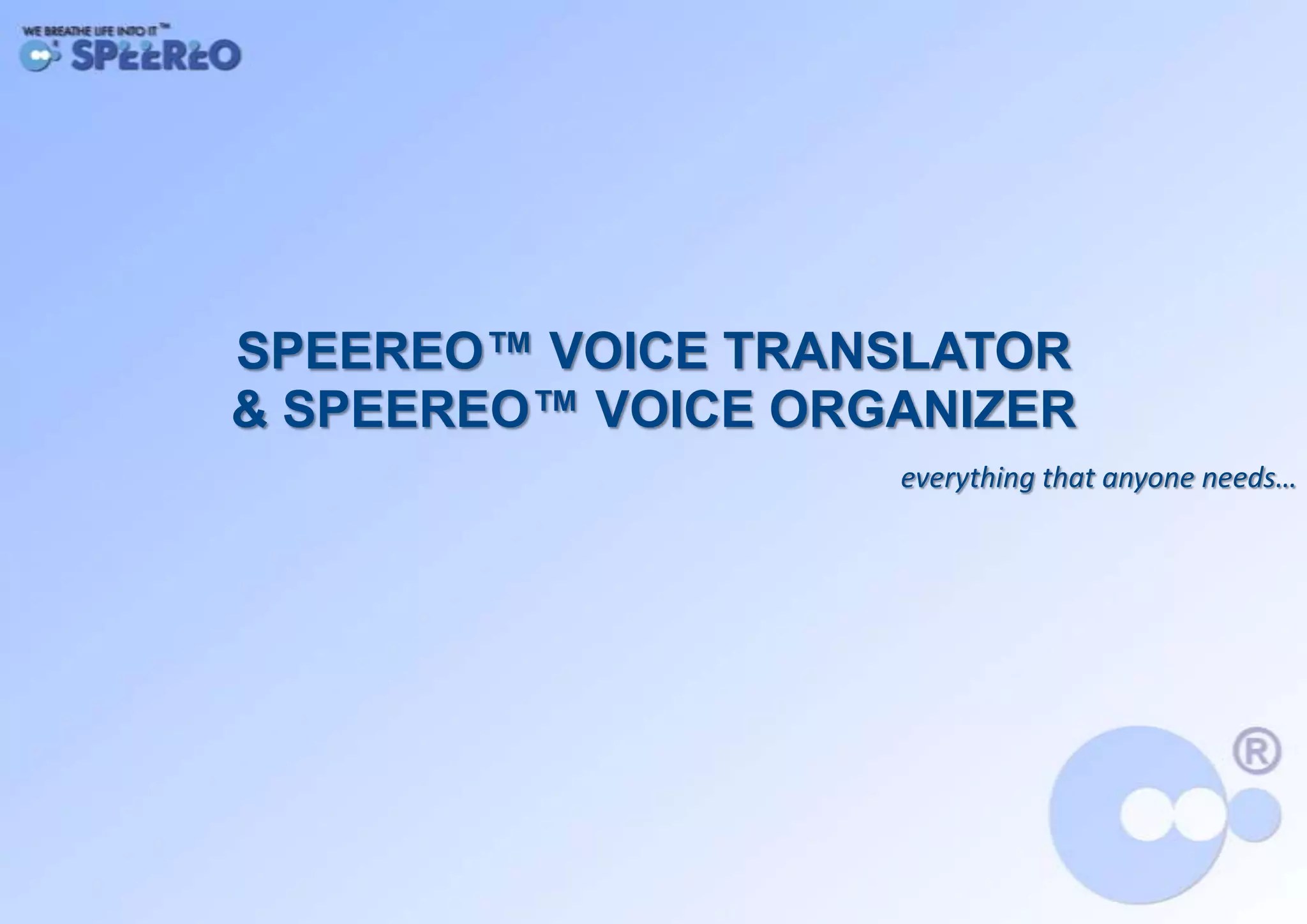 WE BREATHE LIFE INTO IT™
SPEEREO

SPEEREO™ VOICE TRANSLATOR
& SPEEREO™ VOICE ORGANIZER

everything that anyone needs…

®